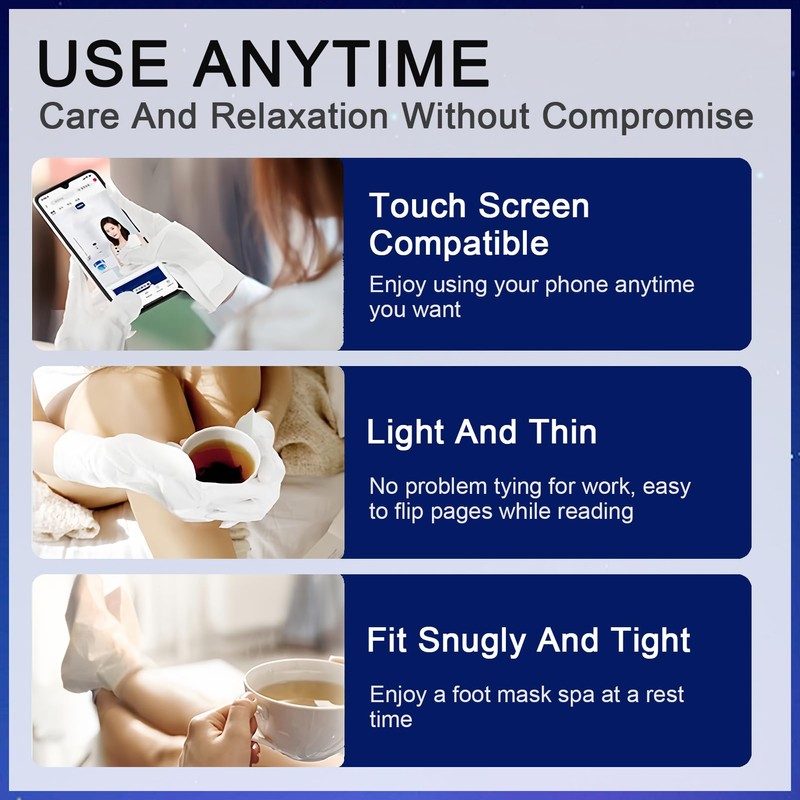 USE ANYTIME
Care And Relaxation Without Compromise

Touch Screen Compatible
Enjoy using your phone anytime you want

Light And Thin
No problem tying for work, easy to flip pages while reading

Fit Snugly And Tight
Enjoy a foot mask spa at a rest time